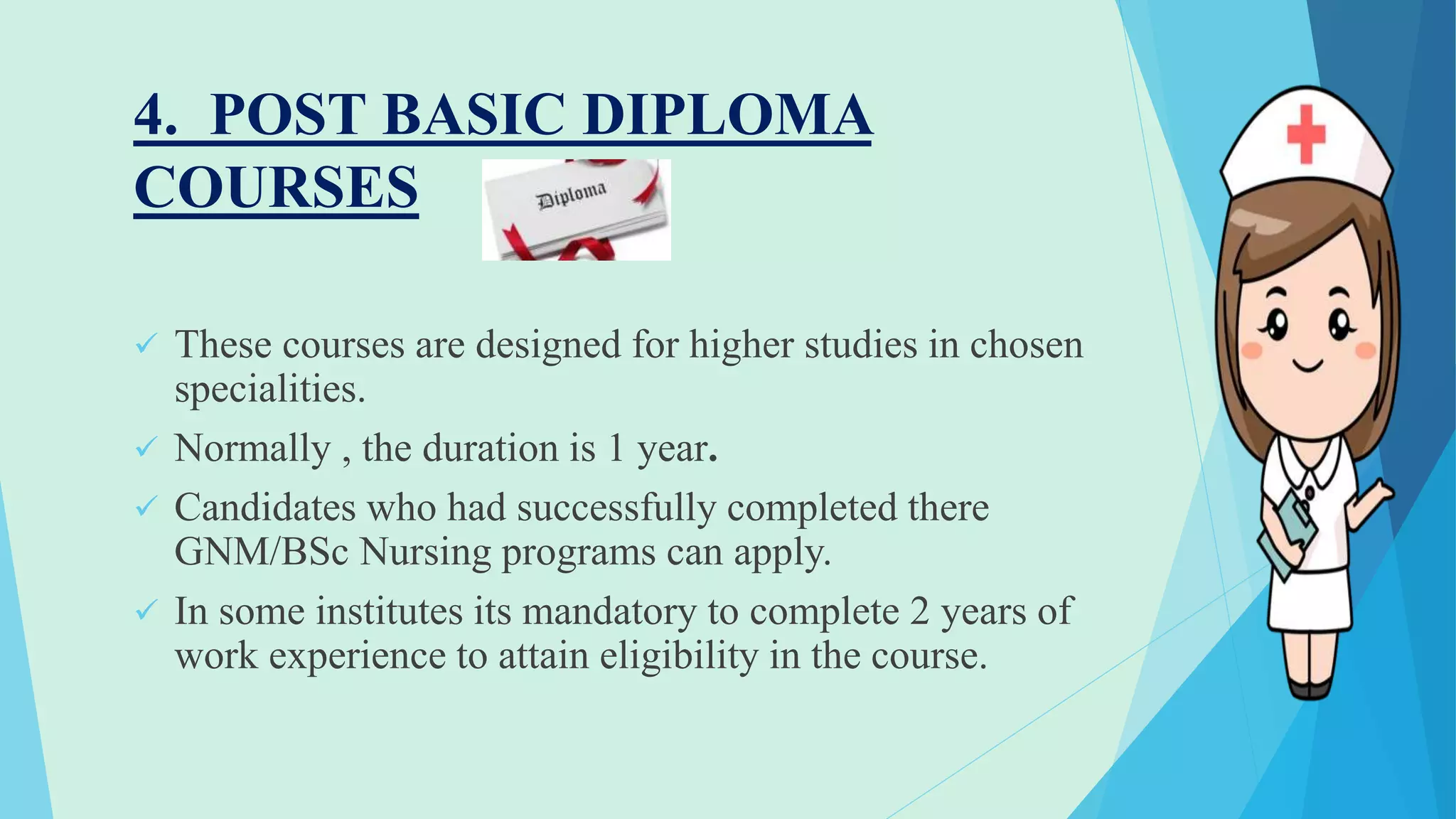 4. POST BASIC DIPLOMA COURSES

Diploma

✓ These courses are designed for higher studies in chosen specialities.

✓ Normally , the duration is 1 year.

✓ Candidates who had successfully completed there GNM/BSc Nursing programs can apply.

✓ In some institutes its mandatory to complete 2 years of work experience to attain eligibility in the course.